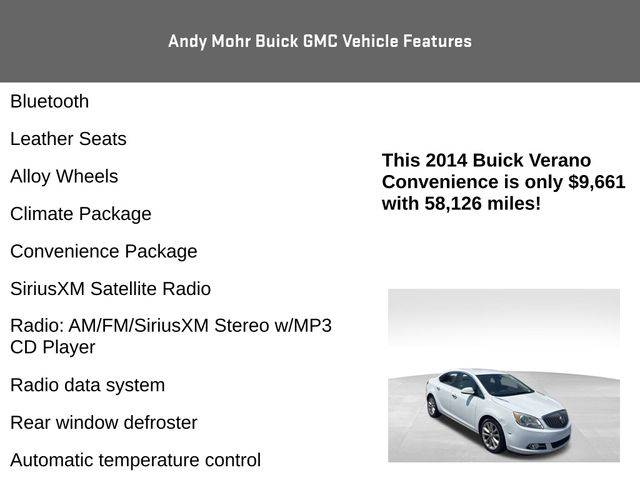 Andy Mohr Buick GMC Vehicle Features

Bluetooth

Leather Seats

Alloy Wheels

Climate Package

Convenience Package

SiriusXM Satellite Radio

Radio: AM/FM/SiriusXM Stereo w/MP3 CD Player

Radio data system

Rear window defroster

Automatic temperature control

This 2014 Buick Verano Convenience is only $9,661 with 58,126 miles!